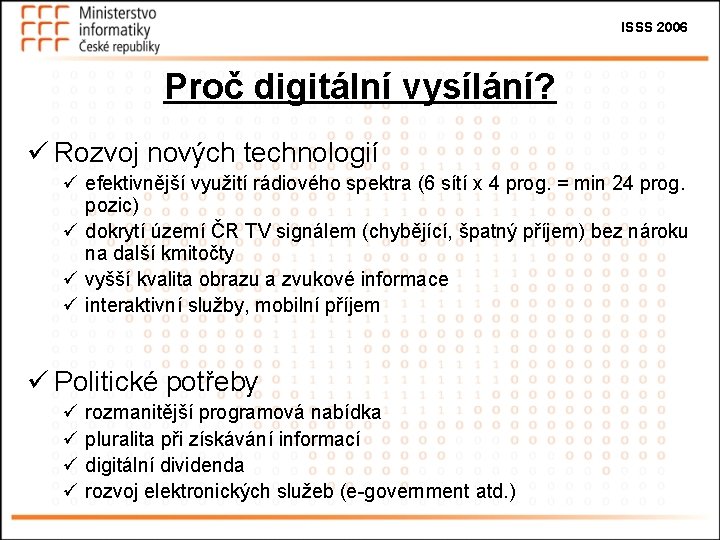 Ministerstvo informatiky České republiky

ISSS 2006

Proč digitální vysílání?

✓ Rozvoj nových technologií
✓ efektivnější využití rádiového spektra (6 sítí x 4 prog. = min 24 prog. pozic)
✓ dokrytí území ČR TV signálem (chybějící, špatný příjem) bez nároku na další kmitočty
✓ vyšší kvalita obrazu a zvukové informace
✓ interaktivní služby, mobilní příjem

✓ Politické potřeby
✓ rozmanitější programová nabídka
✓ pluralita při získávání informací
✓ digitální dividenda
✓ rozvoj elektronických služeb (e-government atd.)